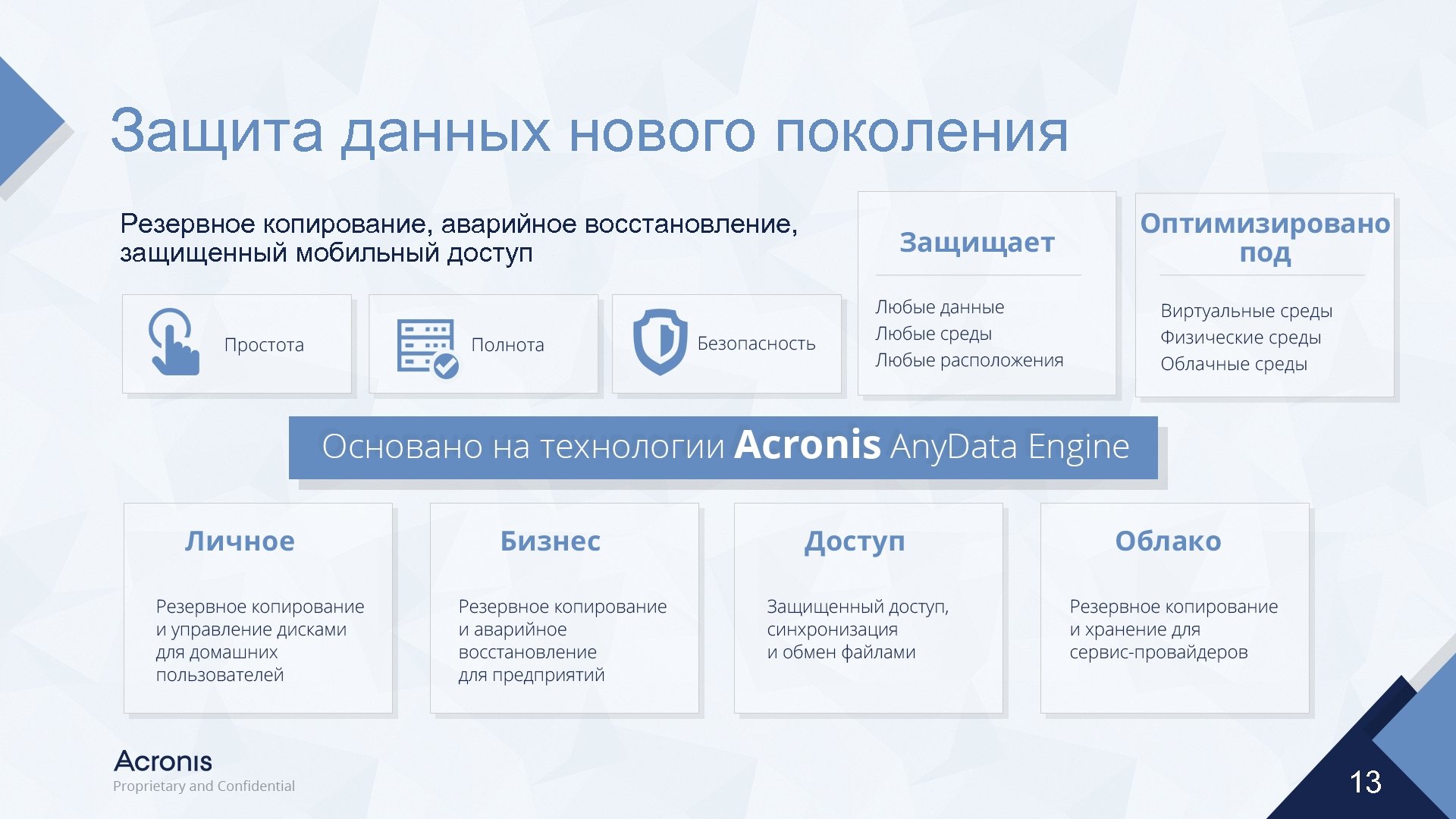 Защита данных нового поколения

Резервное копирование, аварийное восстановление, защищенный мобильный доступ

Простота

Полнота

Безопасность

Защищает

Любые данные
Любые среды
Любые расположения

Оптимизировано под

Виртуальные среды
Физические среды
Облачные среды

Основано на технологии Acronis AnyData Engine

Личное

Резервное копирование и управление дисками для домашних пользователей

Бизнес

Резервное копирование и аварийное восстановление для предприятий

Доступ

Защищенный доступ, синхронизация и обмен файлами

Облако

Резервное копирование и хранение для сервис-провайдеров

Acronis
Proprietary and Confidential

13